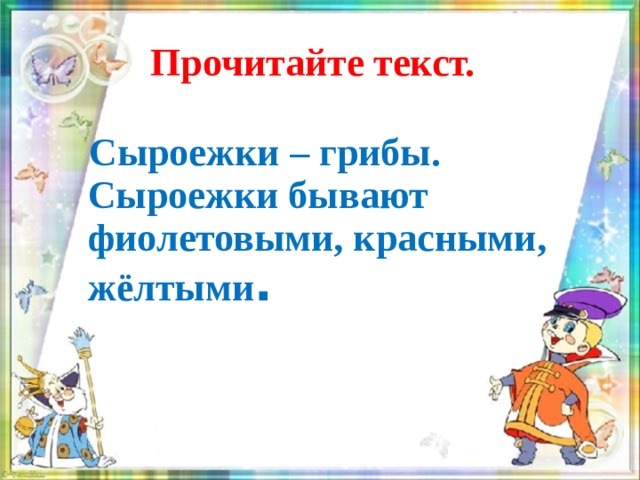 Прочитайте текст.

Сыроежки – грибы. Сыроежки бывают фиолетовыми, красными, жёлтыми.